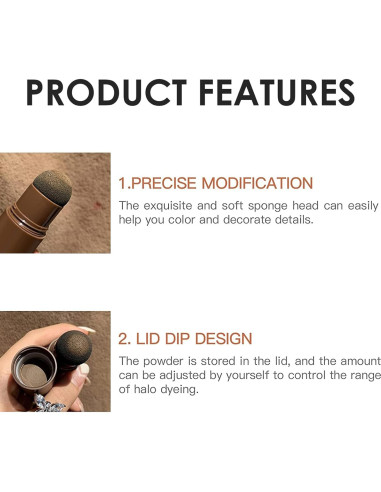 PRODUCT FEATURES

1.PRECISE MODIFICATION

The exquisite and soft sponge head can easily help you color and decorate details.

2. LID DIP DESIGN

The powder is stored in the lid, and the amount can be adjusted by yourself to control the range of halo dyeing.